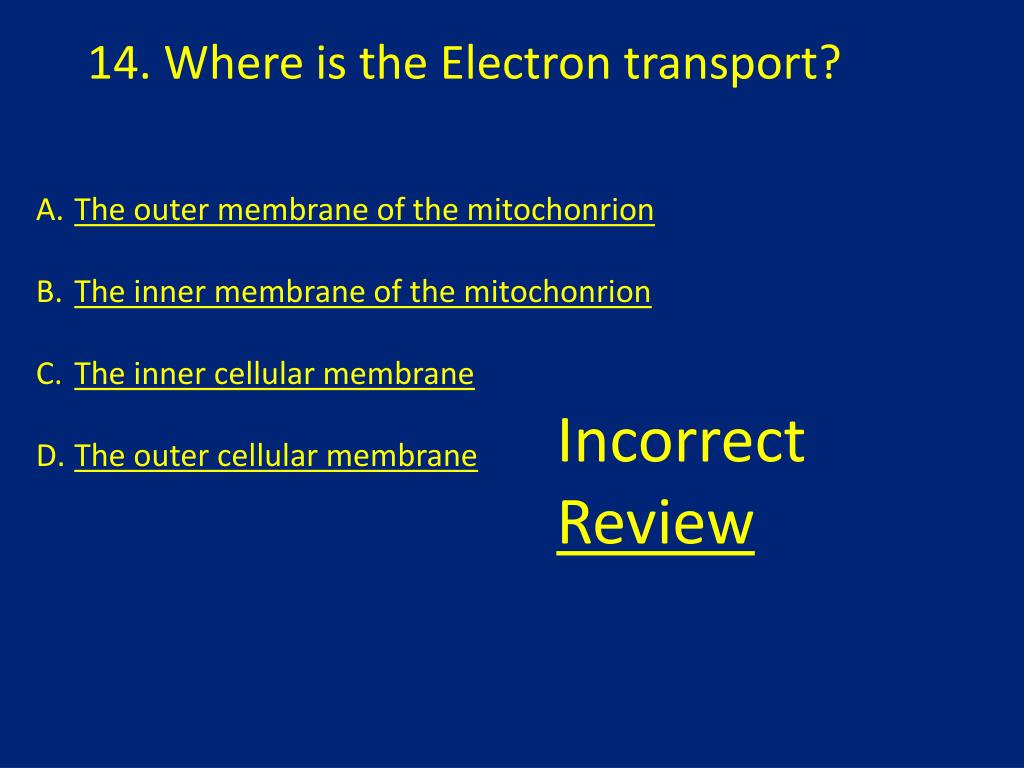 14. Where is the Electron transport?

A. The outer membrane of the mitochonrion

B. The inner membrane of the mitochonrion

C. The inner cellular membrane

D. The outer cellular membrane

Incorrect

Review